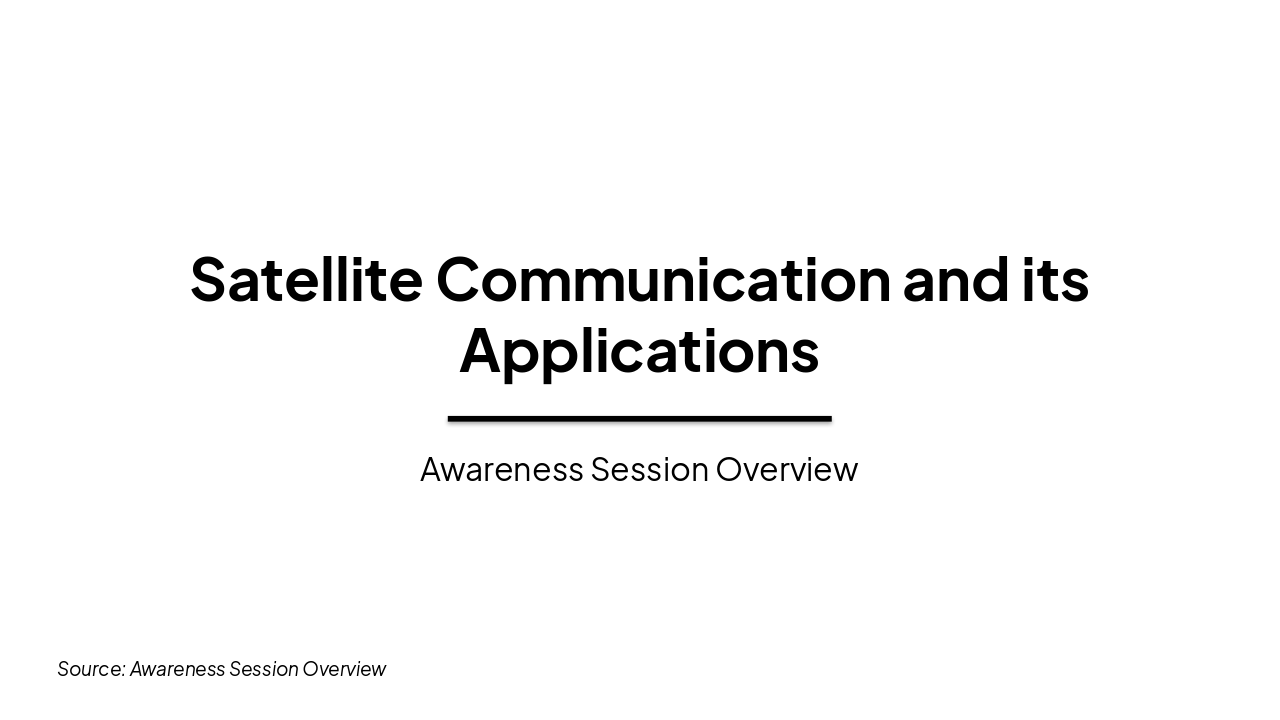 Satellite Communication and its Applications

Awareness Session Overview

Source: Awareness Session Overview